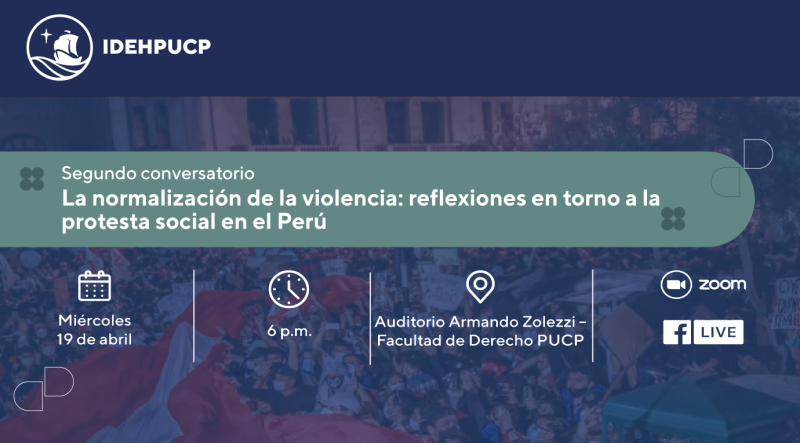 IDEHPUCP

Segundo conversatorio

La normalización de la violencia: reflexiones en torno a la protesta social en el Perú

Miércoles 19 de abril

6 p.m.

Auditorio Armando Zolezzi – Facultad de Derecho PUCP

zoom

LIVE